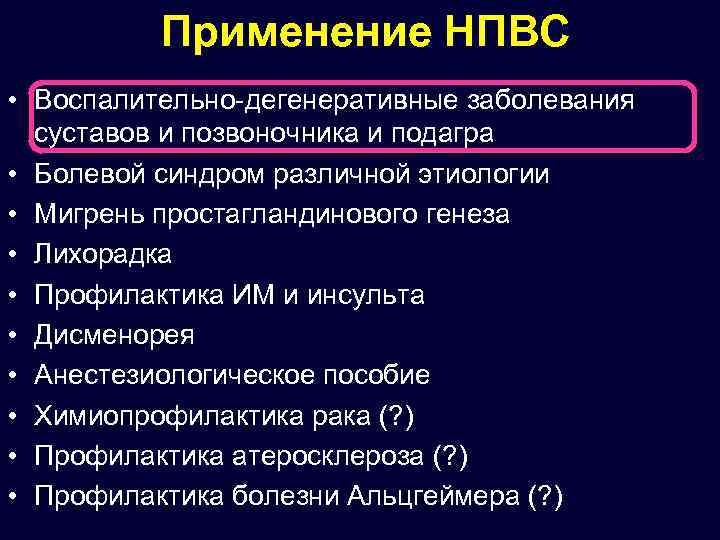 Применение НПВС

• Воспалительно-дегенеративные заболевания суставов и позвоночника и подагра
• Болевой синдром различной этиологии
• Мигрень простагландинового генеза
• Лихорадка
• Профилактика ИМ и инсульта
• Дисменорея
• Анестезиологическое пособие
• Химиопрофилактика рака (?)
• Профилактика атеросклероза (?)
• Профилактика болезни Альцгеймера (?)